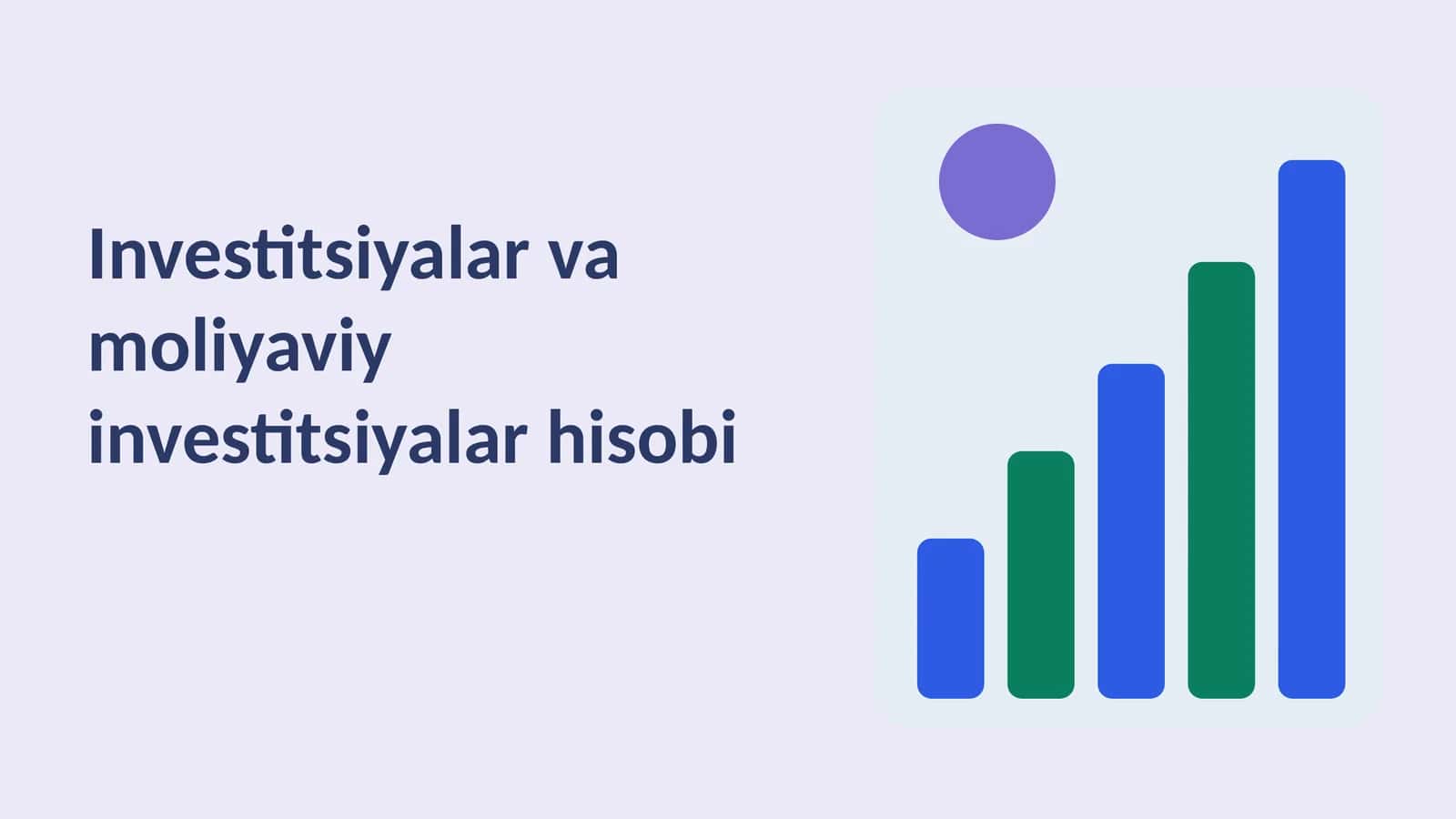 Investitsiyalar va moliyaviy investitsiyalar hisobi